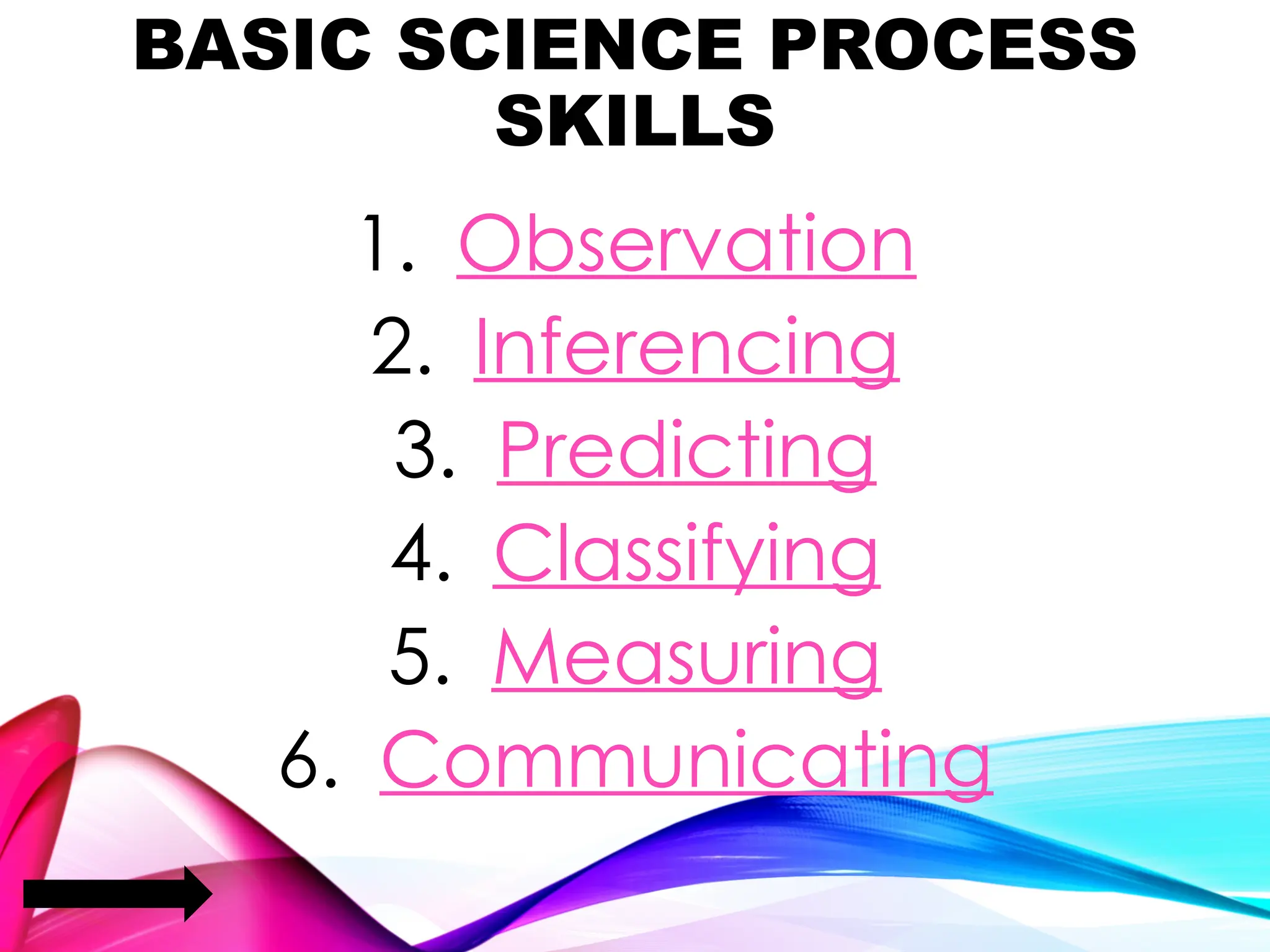 BASIC SCIENCE PROCESS SKILLS

1. Observation
2. Inferencing
3. Predicting
4. Classifying
5. Measuring
6. Communicating